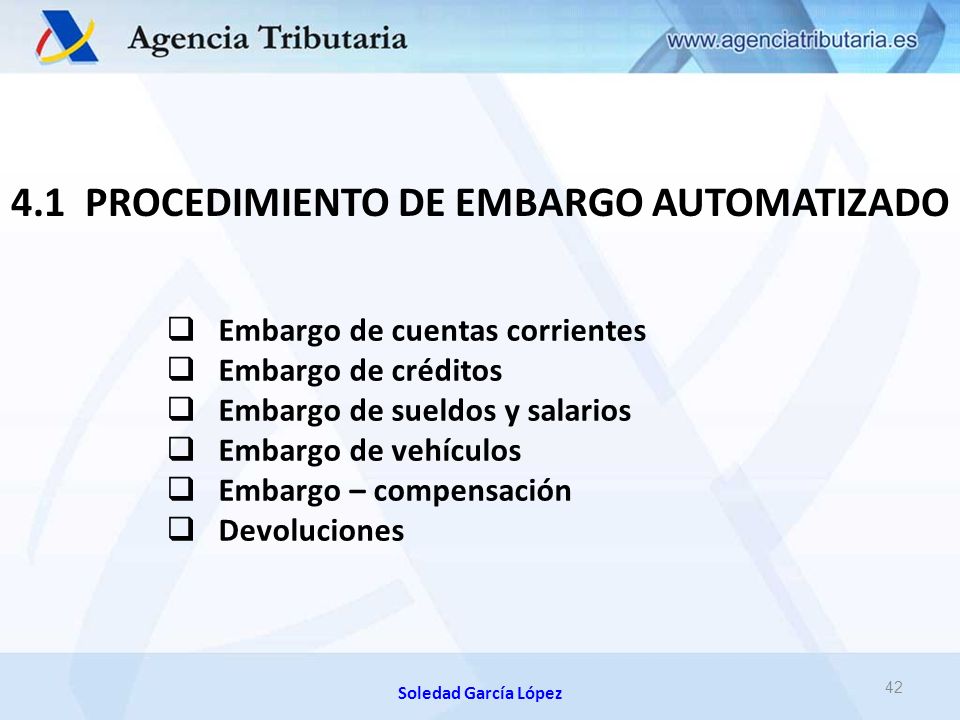 Agencia Tributaria
www.agenciatributaria.es

4.1 PROCEDIMIENTO DE EMBARGO AUTOMATIZADO

❑ Embargo de cuentas corrientes
❑ Embargo de créditos
❑ Embargo de sueldos y salarios
❑ Embargo de vehículos
❑ Embargo – compensación
❑ Devoluciones

Soledad García López

42